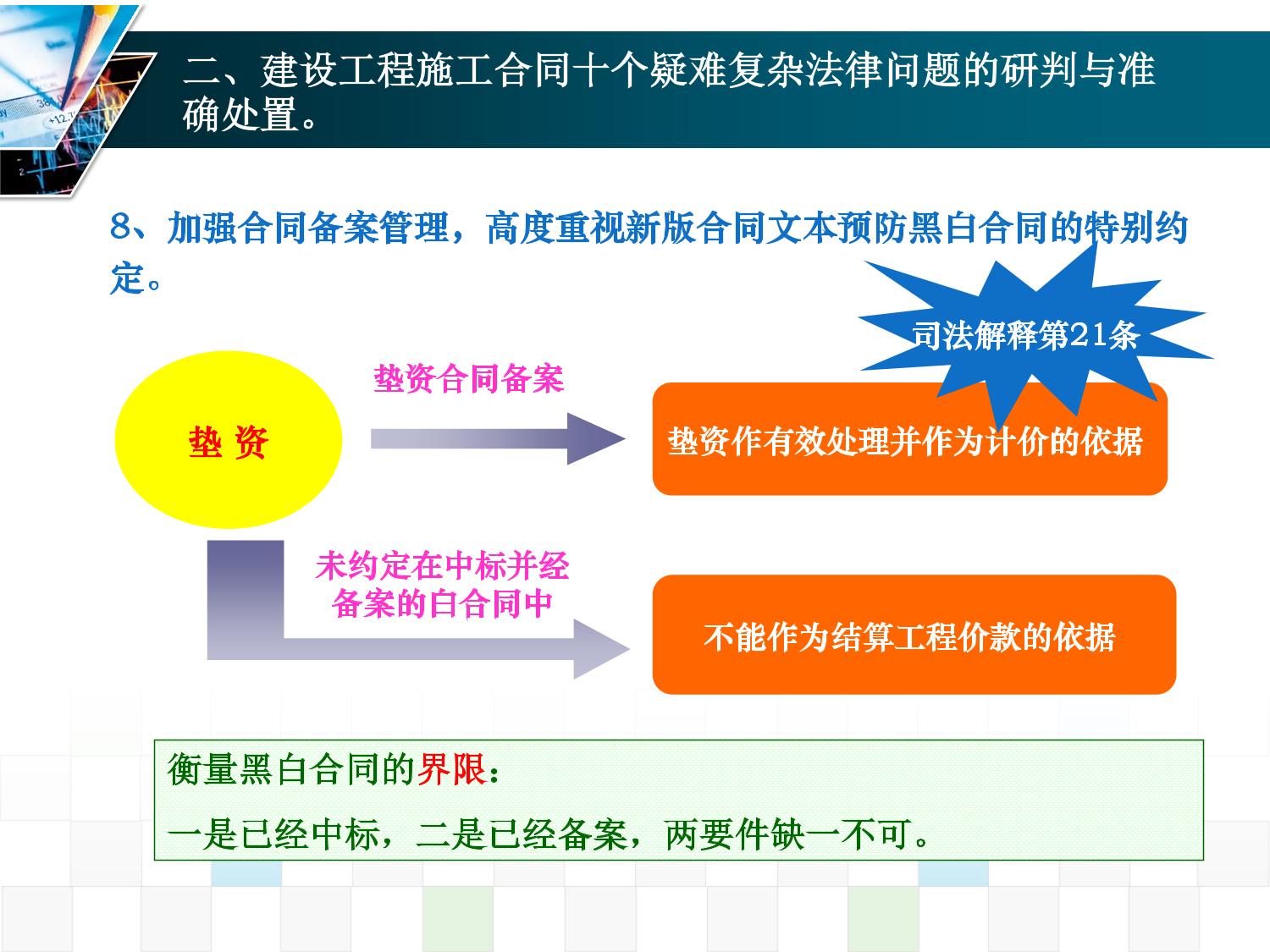 二、建设工程施工合同十个疑难复杂法律问题的研判与准确处置。

8、加强合同备案管理，高度重视新版合同文本预防黑白合同的特别约定。

司法解释第21条

垫 资

垫资合同备案

垫资作有效处理并作为计价的依据

未约定在中标并经备案的白合同中

不能作为结算工程价款的依据

衡量黑白合同的界限：

一是已经中标，二是已经备案，两要件缺一不可。